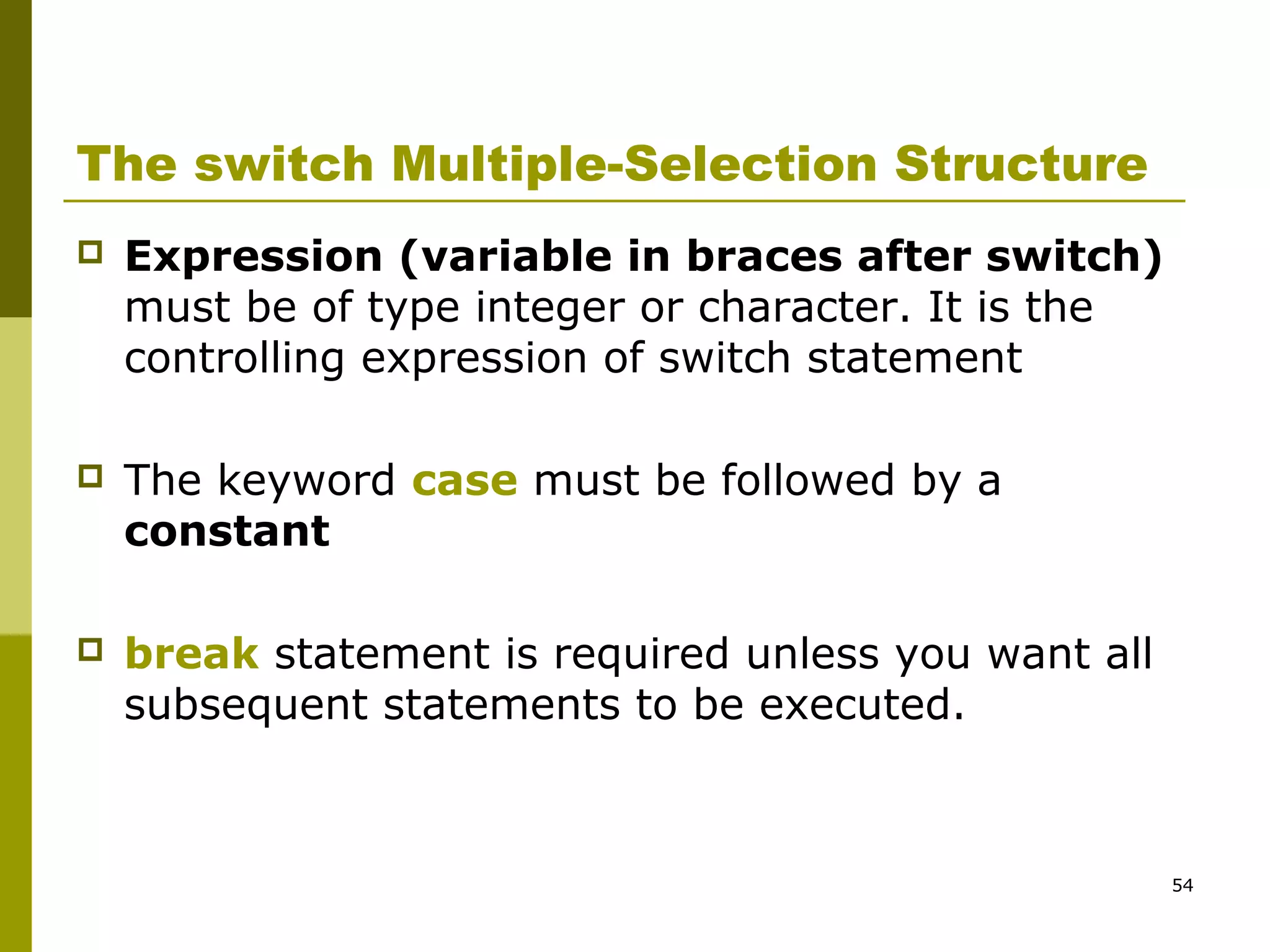 The switch Multiple-Selection Structure

Expression (variable in braces after switch) must be of type integer or character. It is the controlling expression of switch statement

The keyword case must be followed by a constant

break statement is required unless you want all subsequent statements to be executed.

54